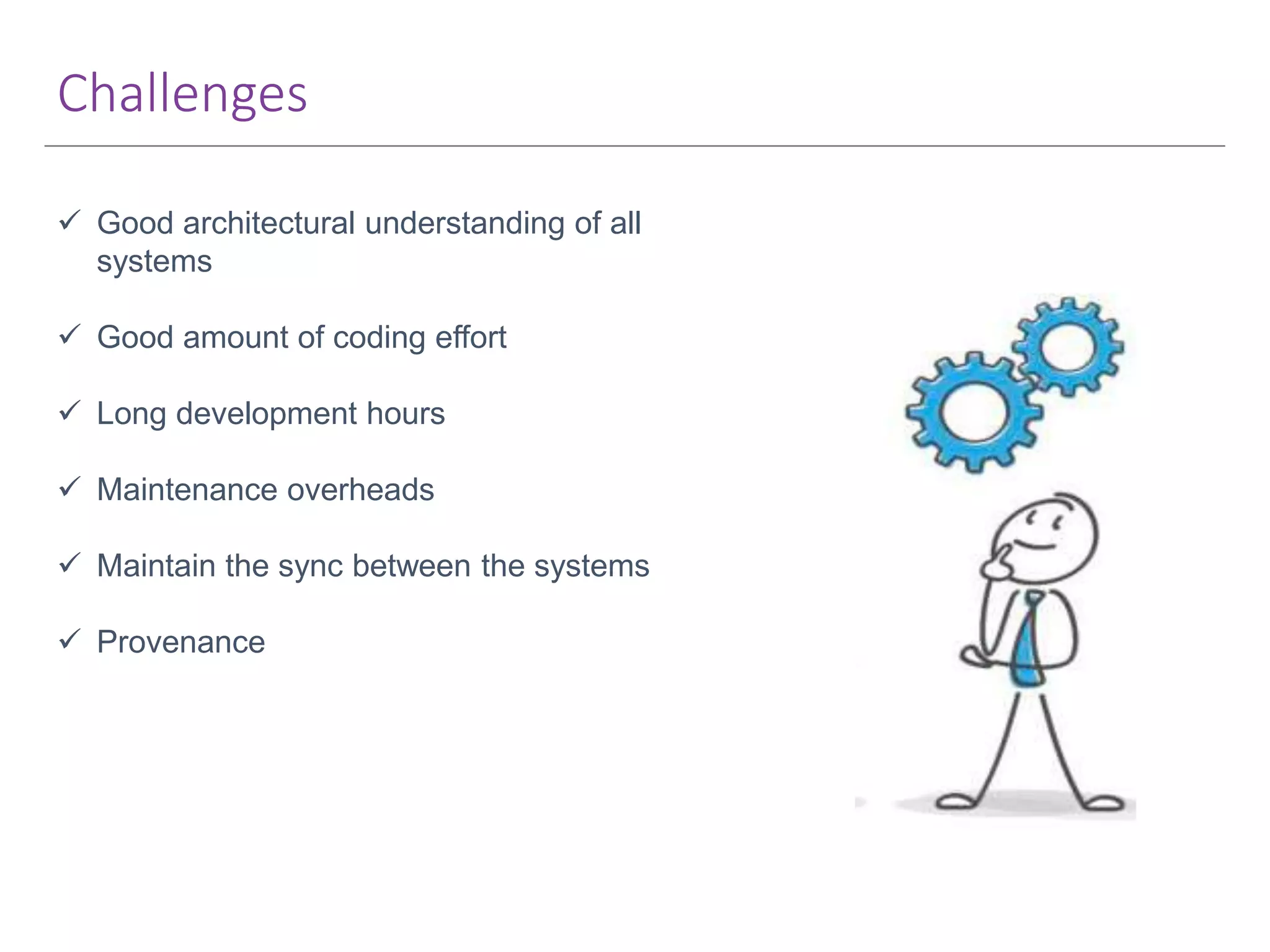 Challenges

✓ Good architectural understanding of all systems

✓ Good amount of coding effort

✓ Long development hours

✓ Maintenance overheads

✓ Maintain the sync between the systems

✓ Provenance